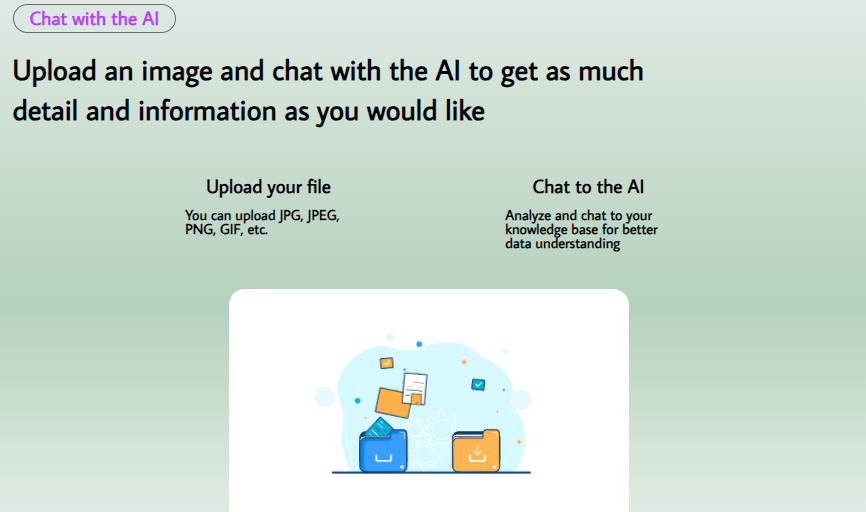 Chat with the AI

Upload an image and chat with the AI to get as much detail and information as you would like

Upload your file

You can upload JPG, JPEG, PNG, GIF, etc.

Chat to the AI

Analyze and chat to your knowledge base for better data understanding